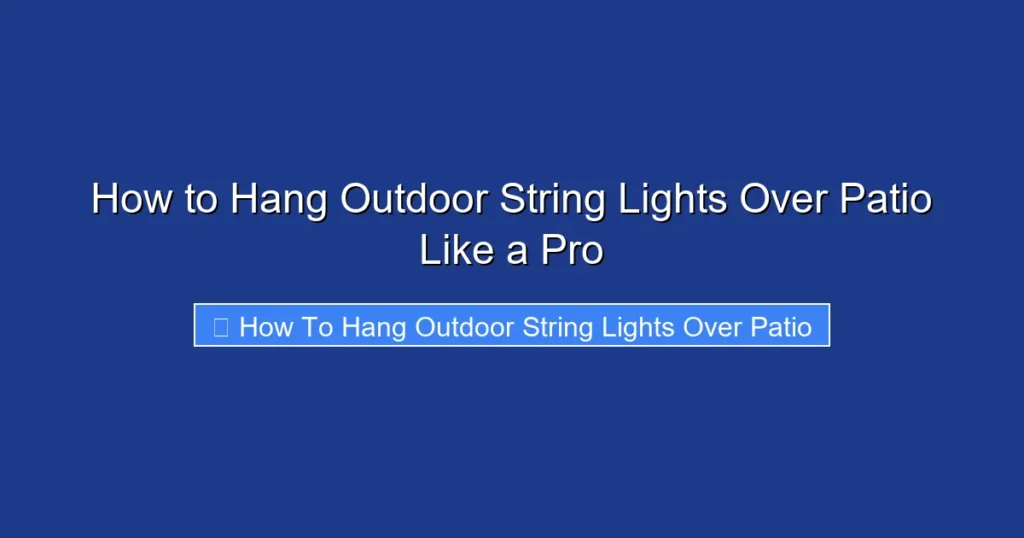 How to Hang Outdoor String Lights Over Patio Like a Pro

How To Hang Outdoor String Lights Over Patio